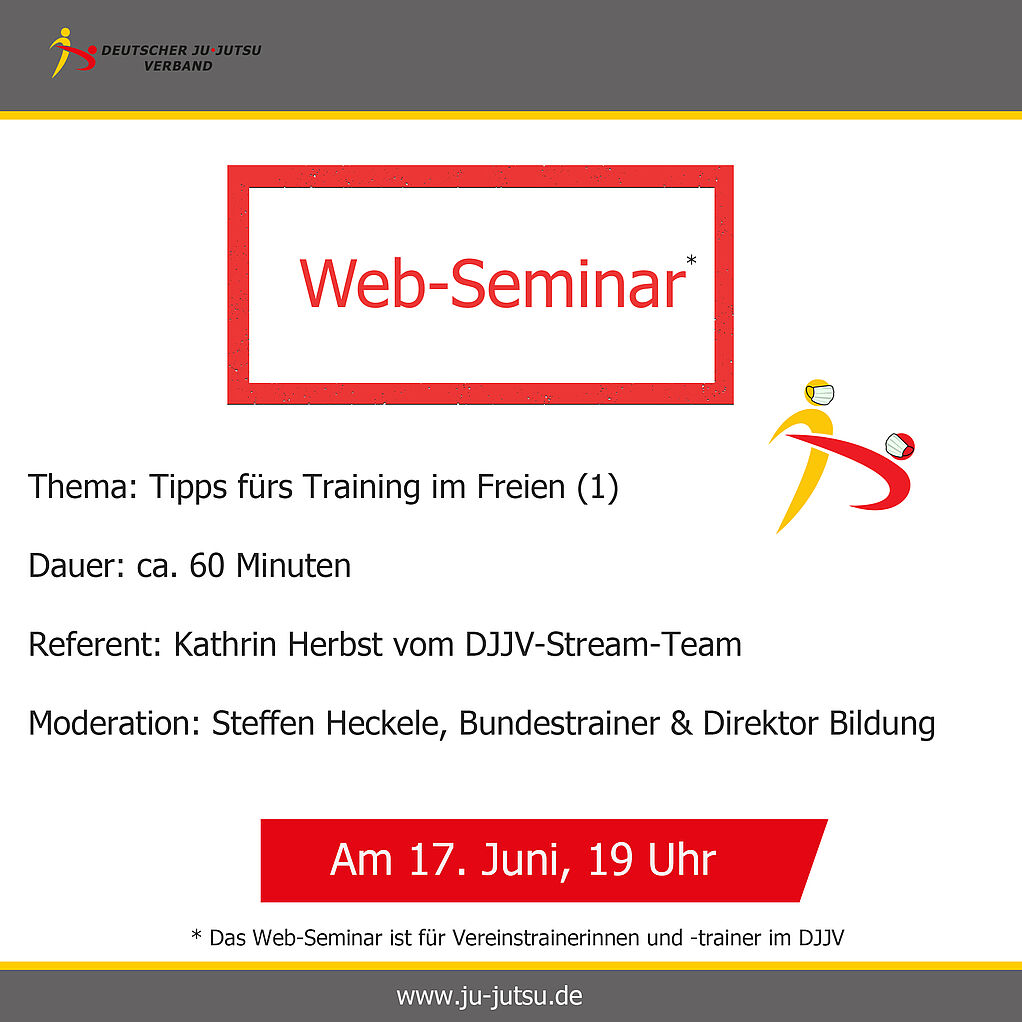 DEUTSCHER JU·JUTSU VERBAND

Web-Seminar*

Thema: Tipps fürs Training im Freien (1)

Dauer: ca. 60 Minuten

Referent: Kathrin Herbst vom DJJV-Stream-Team

Moderation: Steffen Heckele, Bundestrainer & Direktor Bildung

Am 17. Juni, 19 Uhr

* Das Web-Seminar ist für Vereinstrainerinnen und -trainer im DJJV

www.ju-jutsu.de